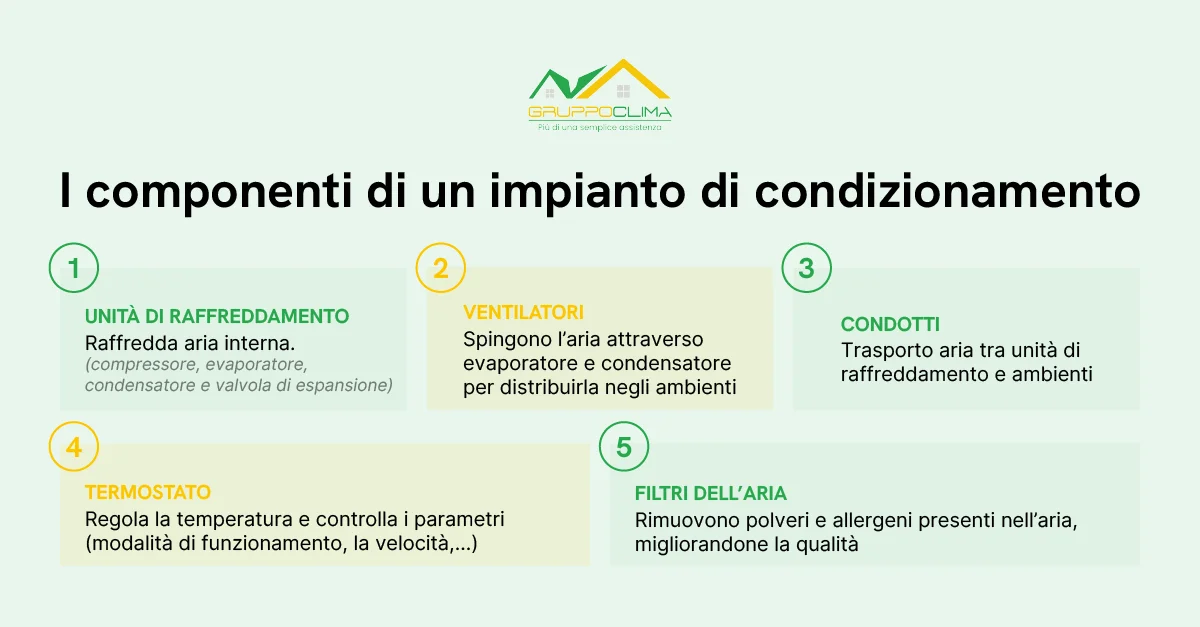 GRUPPOCLIMA
Più di una semplice assistenza

I componenti di un impianto di condizionamento

1
UNITÀ DI RAFFREDDAMENTO
Raffredda aria interna.
(compressore, evaporatore, condensatore e valvola di espansione)

2
VENTILATORI
Spingono l'aria attraverso evaporatore e condensatore per distribuirla negli ambienti

3
CONDOTTI
Trasporto aria tra unità di raffreddamento e ambienti

4
TERMOSTATO
Regola la temperatura e controlla i parametri (modalità di funzionamento, la velocità,...)

5
FILTRI DELL'ARIA
Rimuovono polveri e allergeni presenti nell'aria, migliorandone la qualità